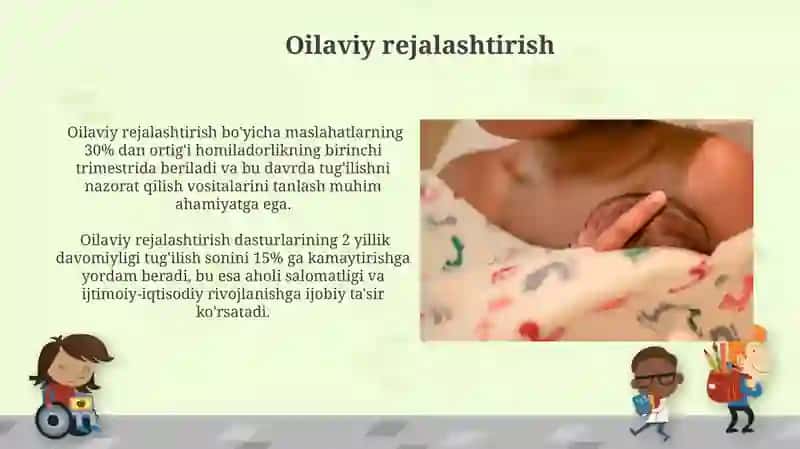 Oilaviy rejalashtirish

Oilaviy rejalashtirish bo'yicha maslahatlarning 30% dan ortig'i homiladorlikning birinchi trimestrida beriladi va bu davrda tug'ilishni nazorat qilish vositalarini tanlash muhim ahamiyatga ega.

Oilaviy rejalashtirish dasturlarining 2 yillik davomiyligi tug'ilish sonini 15% ga kamaytirishga yordam beradi, bu esa aholi salomatligi va ijtimoiy-iqtisodiy rivojlanishga ijobiy ta'sir ko'rsatadi.